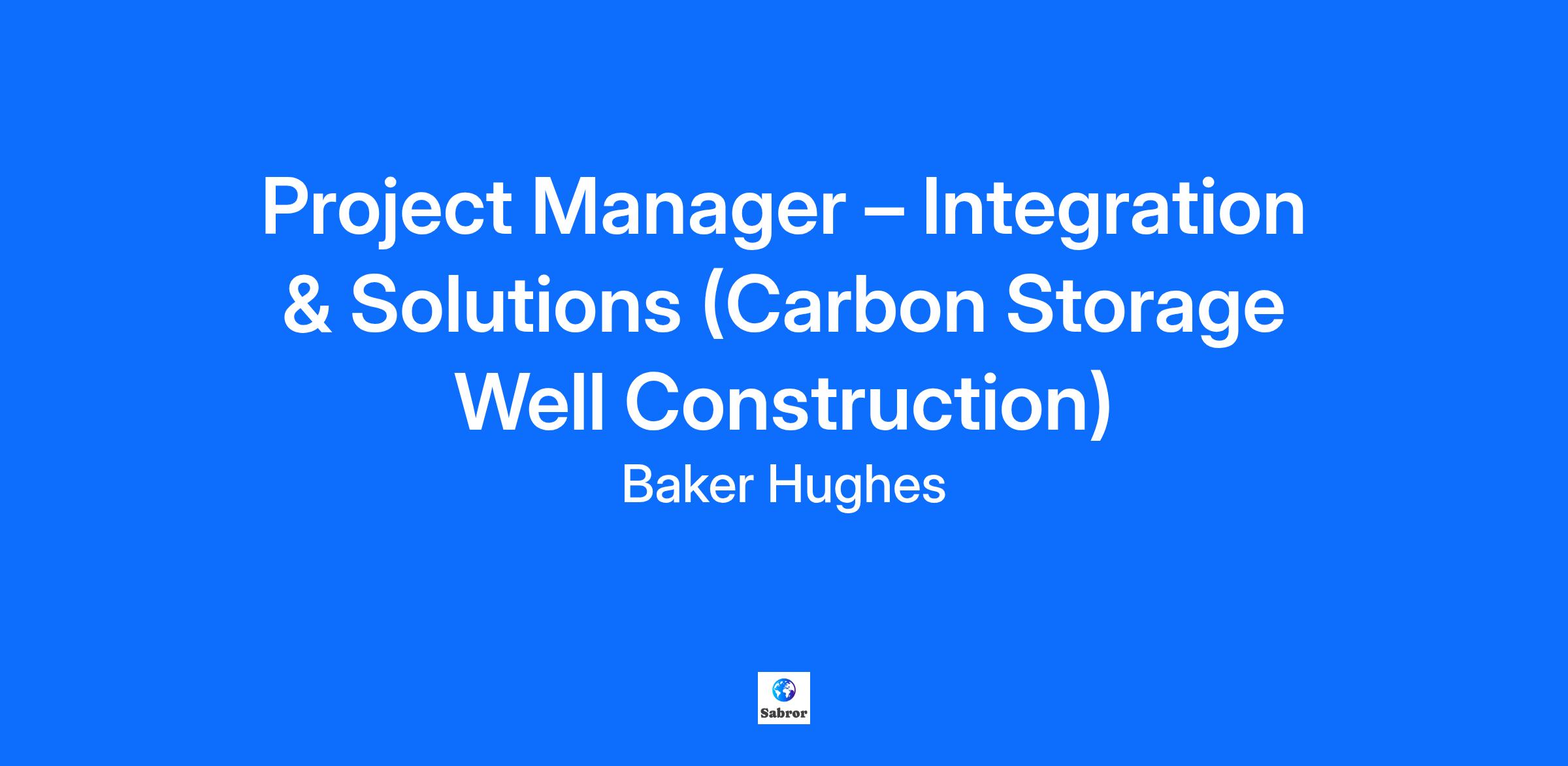 Project Manager – Integration & Solutions (Carbon Storage Well Construction)

Baker Hughes

Sabror